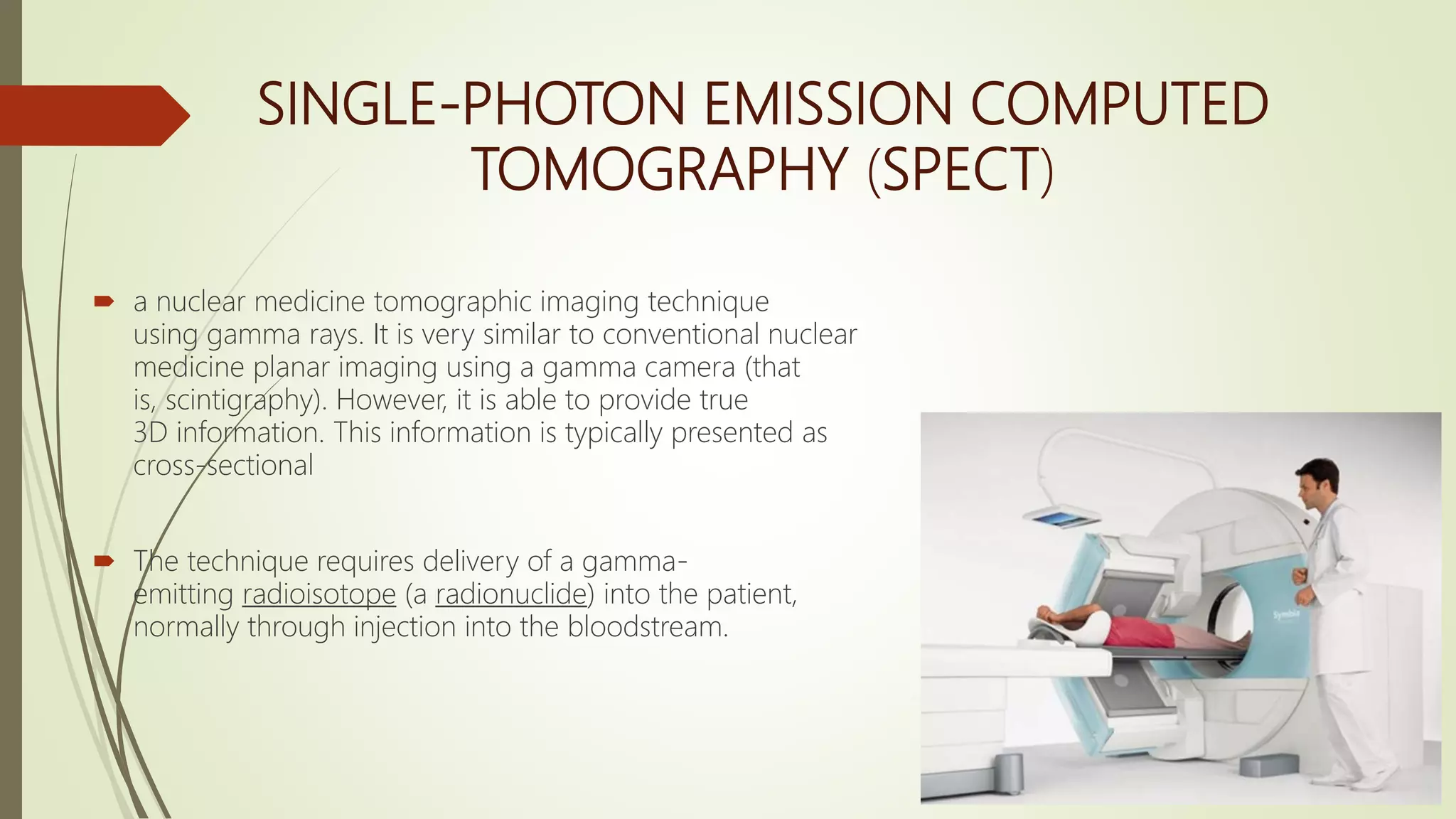 SINGLE-PHOTON EMISSION COMPUTED TOMOGRAPHY (SPECT)

a nuclear medicine tomographic imaging technique using gamma rays. It is very similar to conventional nuclear medicine planar imaging using a gamma camera (that is, scintigraphy). However, it is able to provide true 3D information. This information is typically presented as cross-sectional

The technique requires delivery of a gamma-emitting radioisotope (a radionuclide) into the patient, normally through injection into the bloodstream.

Symbia